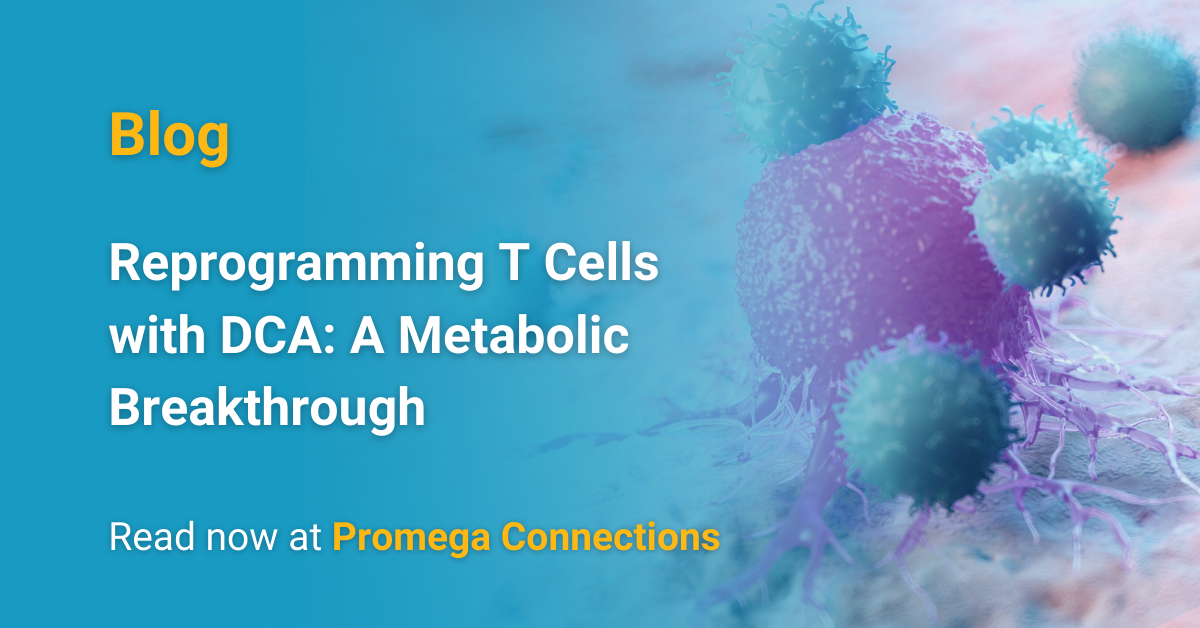 Blog

Reprogramming T Cells with DCA: A Metabolic Breakthrough

Read now at Promega Connections